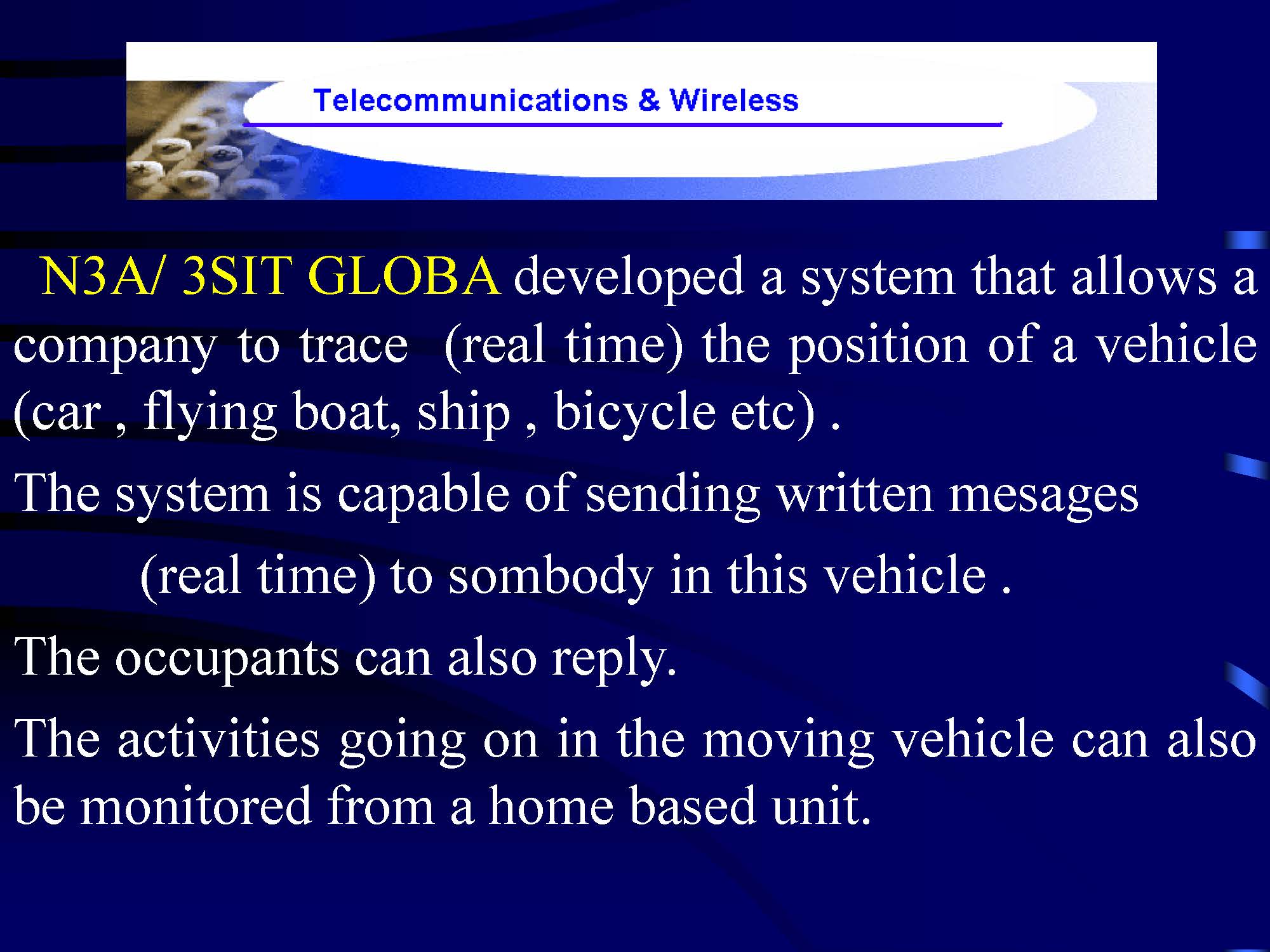 Telecommunications & Wireless

N3A/ 3SIT GLOBA developed a system that allows a company to trace (real time) the position of a vehicle (car , flying boat, ship , bicycle etc) .

The system is capable of sending written mesages (real time) to sombody in this vehicle .

The occupants can also reply.

The activities going on in the moving vehicle can also be monitored from a home based unit.